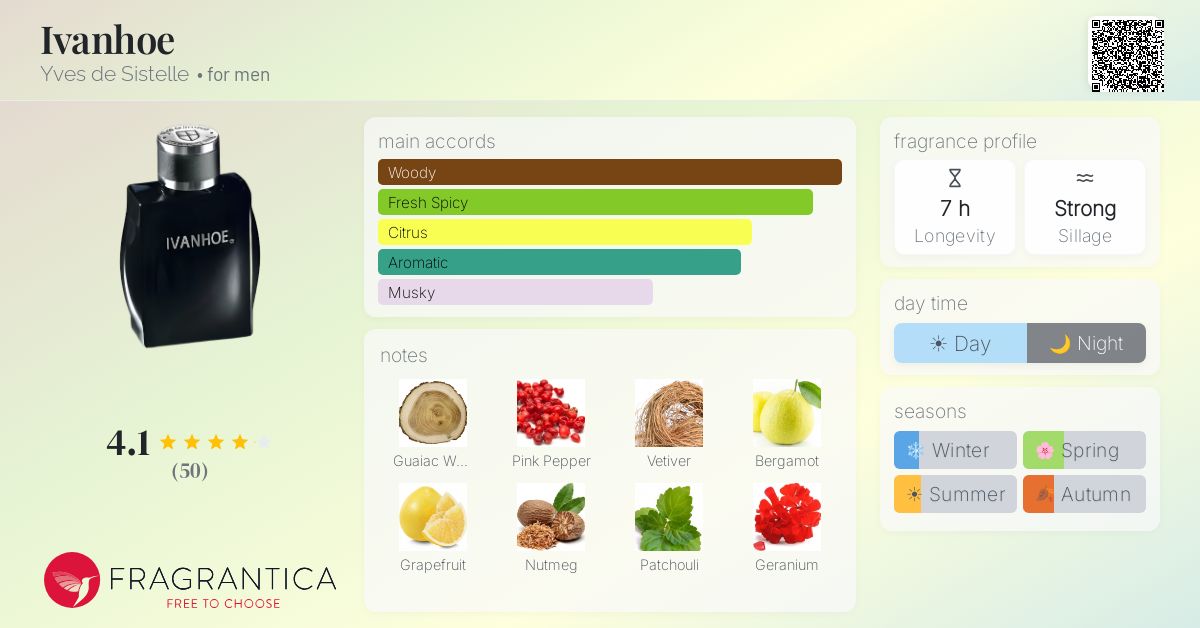 Ivanhoe
Yves de Sistelle • for men

IVANHOE

4.1
(50)

FRAGRANTICA
FREE TO CHOOSE

main accords
Woody
Fresh Spicy
Citrus
Aromatic
Musky

notes
Guaiac W...
Pink Pepper
Vetiver
Bergamot
Grapefruit
Nutmeg
Patchouli
Geranium

fragrance profile
7 h
Longevity
Strong
Sillage

day time
Day
Night

seasons
Winter
Spring
Summer
Autumn